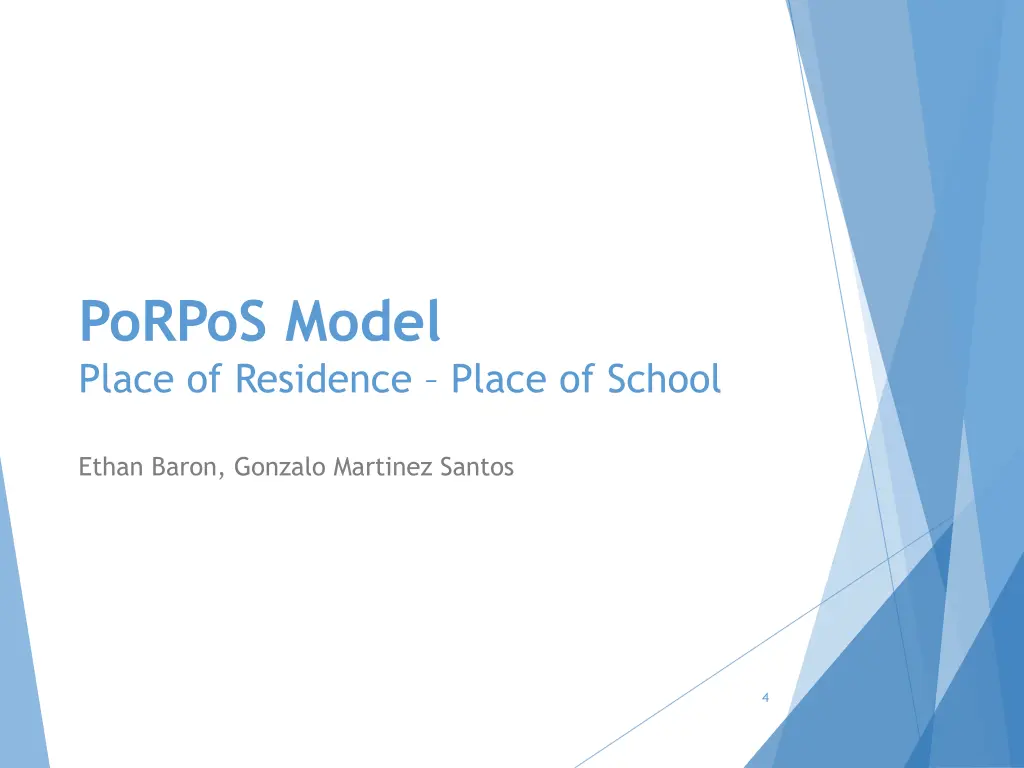 PoRPoS Model
Place of Residence – Place of School

Ethan Baron, Gonzalo Martinez Santos

4